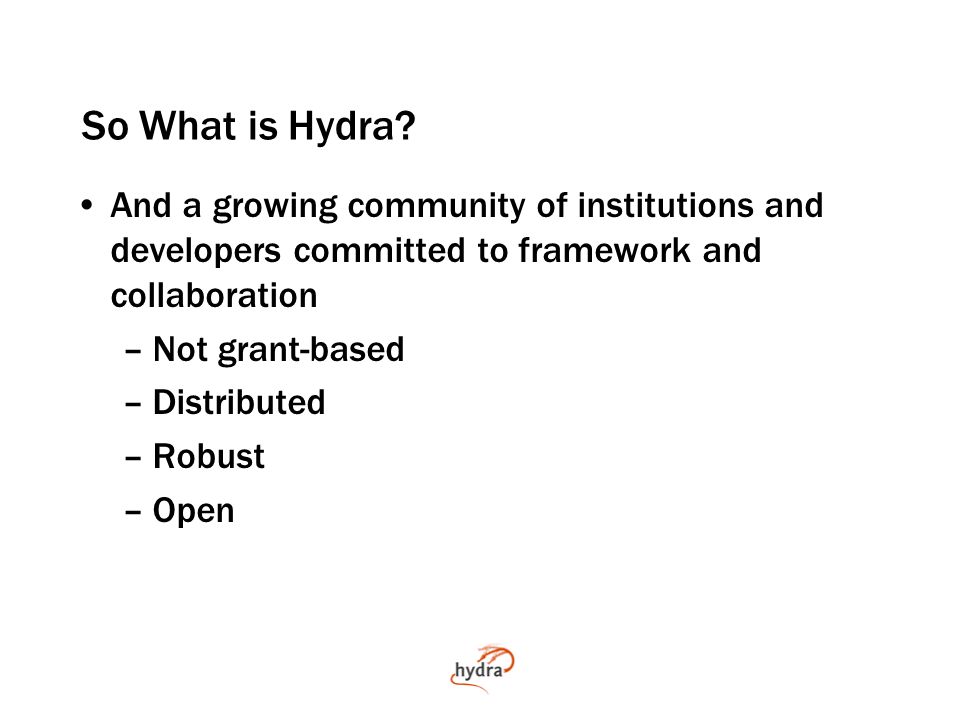 So What is Hydra?

• And a growing community of institutions and developers committed to framework and collaboration
  – Not grant-based
  – Distributed
  – Robust
  – Open

hydra